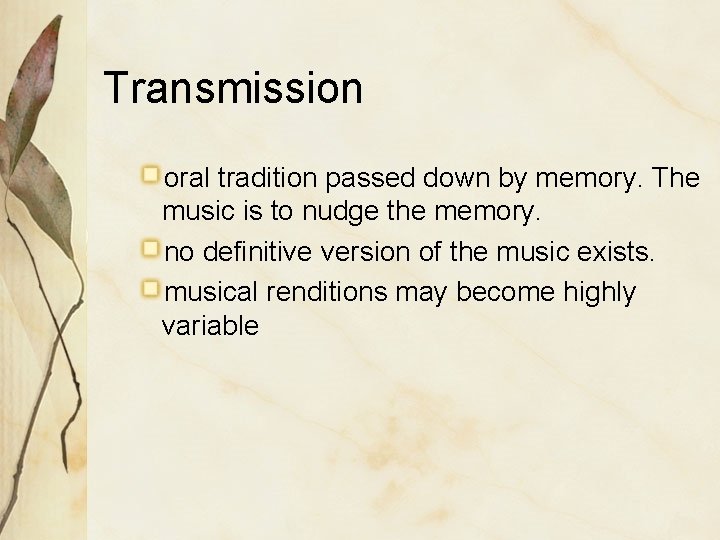 Transmission

oral tradition passed down by memory. The music is to nudge the memory.

no definitive version of the music exists.

musical renditions may become highly variable